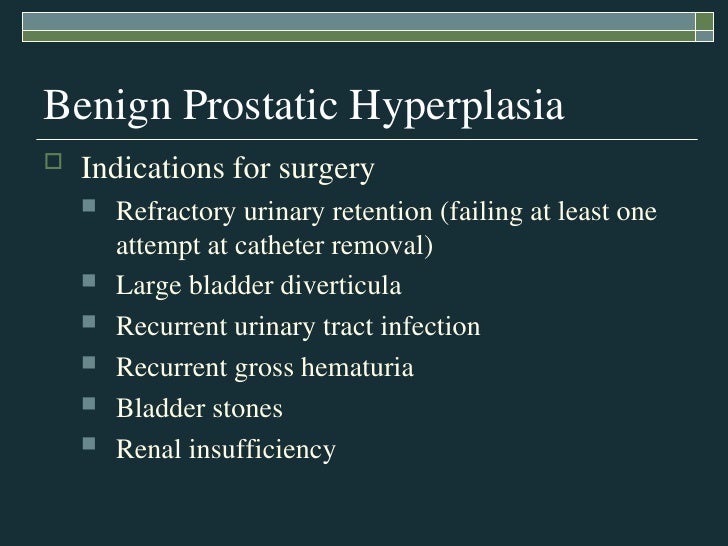 Benign Prostatic Hyperplasia

Indications for surgery

Refractory urinary retention (failing at least one attempt at catheter removal)

Large bladder diverticula

Recurrent urinary tract infection

Recurrent gross hematuria

Bladder stones

Renal insufficiency